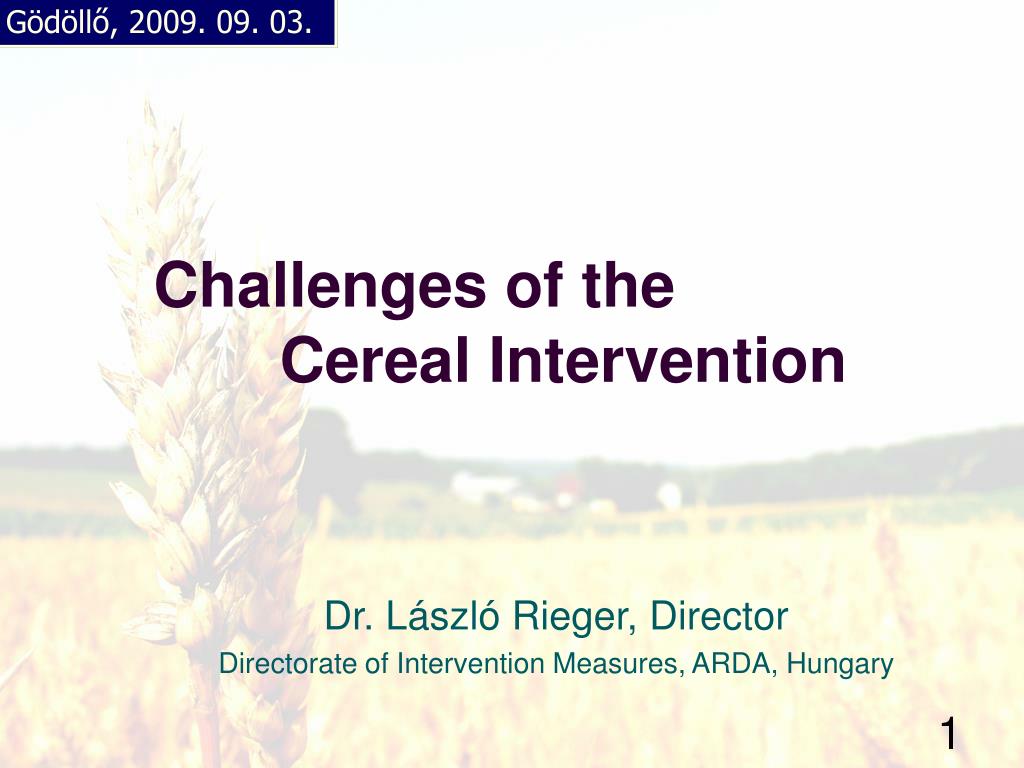 Gödöllő, 2009. 09. 03.

Challenges of the
Cereal Intervention

Dr. László Rieger, Director
Directorate of Intervention Measures, ARDA, Hungary

1